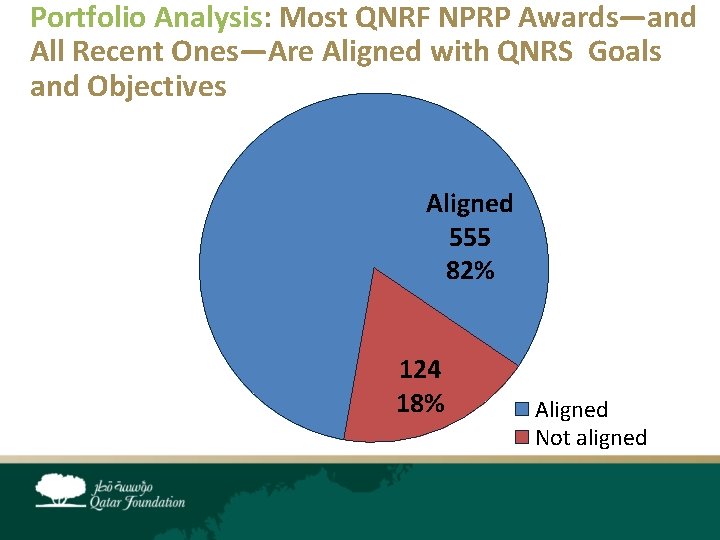 Portfolio Analysis: Most QNRF NPRP Awards—and All Recent Ones—Are Aligned with QNRS  Goals and Objectives

Aligned
555
82%

124
18%

Aligned
Not aligned

مؤسسة قطر
Qatar Foundation